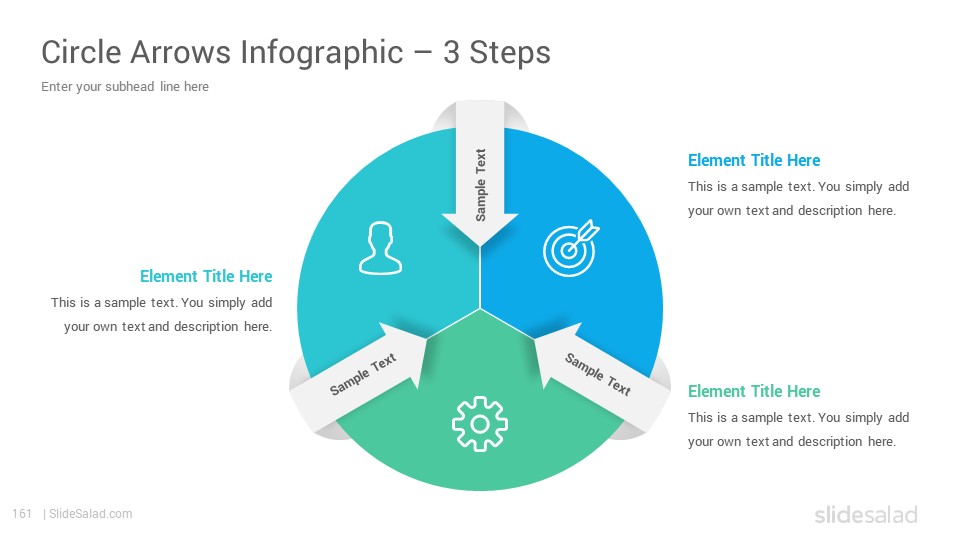 Circle Arrows Infographic – 3 Steps

Enter your subhead line here

Sample Text

Element Title Here

This is a sample text. You simply add your own text and description here.

Element Title Here

This is a sample text. You simply add your own text and description here.

Sample Text

Sample Text

Element Title Here

This is a sample text. You simply add your own text and description here.

161 | SlideSalad.com

slidesalad